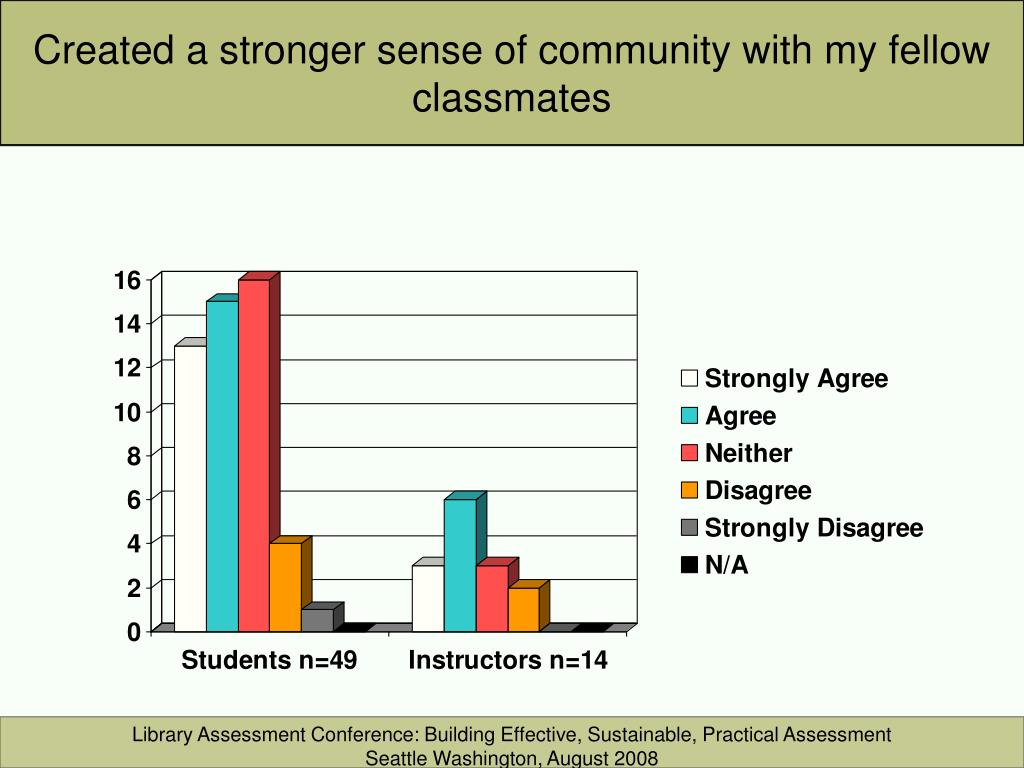 Created a stronger sense of community with my fellow classmates

16
14
12
10
8
6
4
2
0

Students n=49
Instructors n=14

Strongly Agree
Agree
Neither
Disagree
Strongly Disagree
N/A

Library Assessment Conference: Building Effective, Sustainable, Practical Assessment
Seattle Washington, August 2008